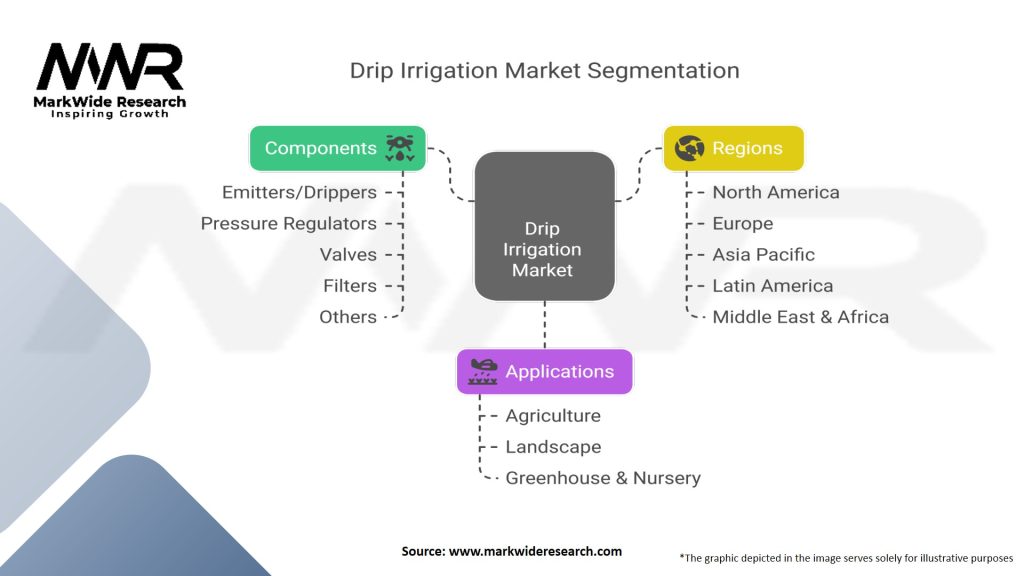 MWR
MarkWide Research
Inspiring Growth

Drip Irrigation Market Segmentation

Components
Emitters/Drippers
Pressure Regulators
Valves
Filters
Others

Drip Irrigation Market

Regions
North America
Europe
Asia Pacific
Latin America
Middle East & Africa

Applications
Agriculture
Landscape
Greenhouse & Nursery

Source: www.markwideresearch.com

*The graphic depicted in the image serves solely for illustrative purposes